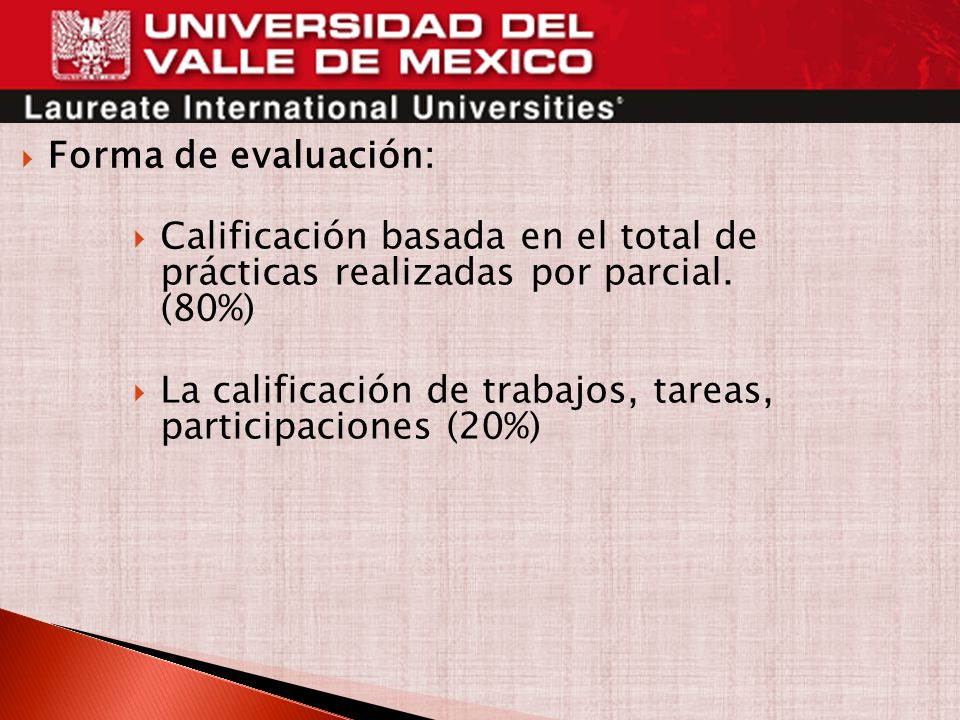 UNIVERSIDAD DEL VALLE DE MEXICO
Laureate International Universities®

Forma de evaluación:

Calificación basada en el total de prácticas realizadas por parcial. (80%)

La calificación de trabajos, tareas, participaciones (20%)